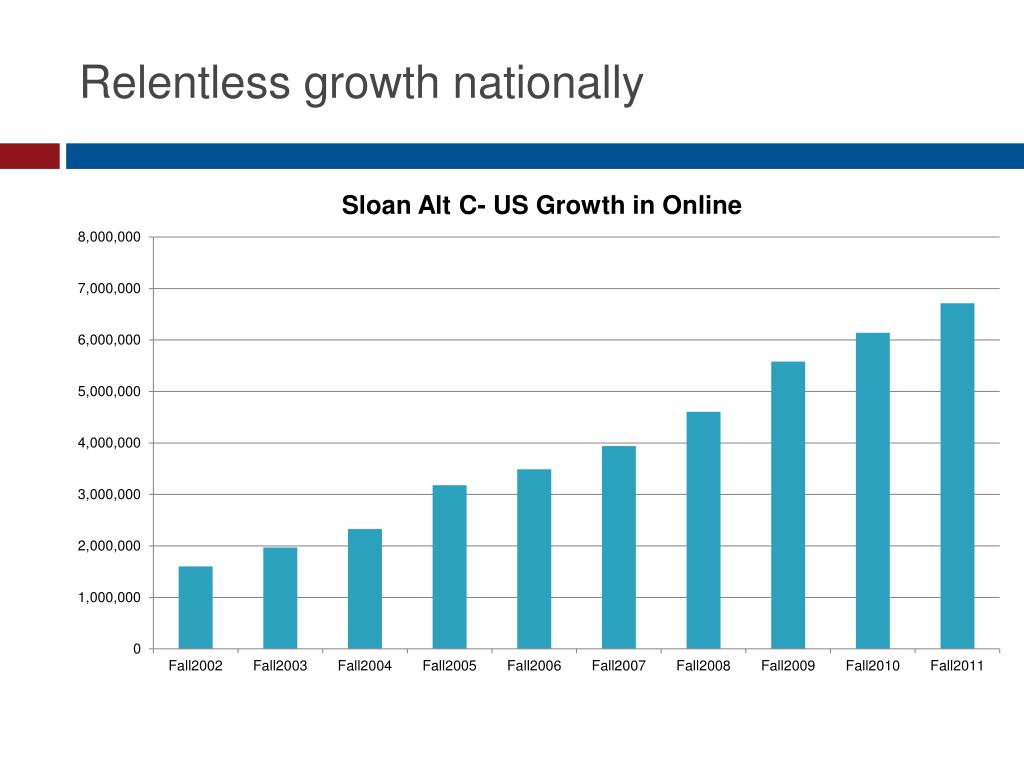 Relentless growth nationally

Sloan Alt C- US Growth in Online

8,000,000
7,000,000
6,000,000
5,000,000
4,000,000
3,000,000
2,000,000
1,000,000
0

Fall2002 Fall2003 Fall2004 Fall2005 Fall2006 Fall2007 Fall2008 Fall2009 Fall2010 Fall2011